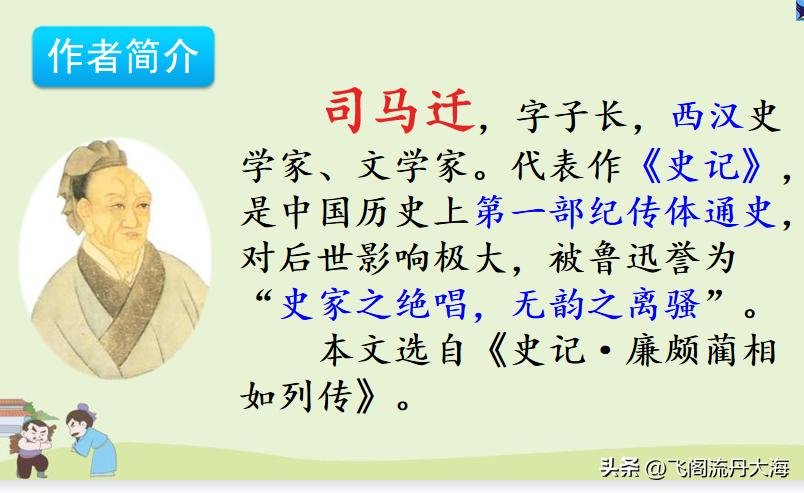 作者简介

司马迁，字子长，西汉史学家、文学家。代表作《史记》，是中国历史上第一部纪传体通史，对后世影响极大，被鲁迅誉为“史家之绝唱，无韵之离骚”。

本文选自《史记·廉颇蔺相如列传》。

头条 @飞阁流丹大海